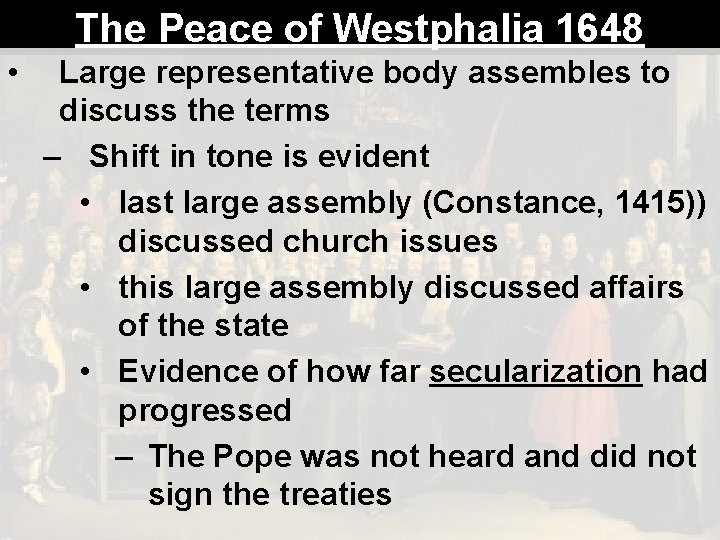 The Peace of Westphalia 1648

• Large representative body assembles to discuss the terms

– Shift in tone is evident

• last large assembly (Constance, 1415)) discussed church issues

• this large assembly discussed affairs of the state

• Evidence of how far secularization had progressed

– The Pope was not heard and did not sign the treaties